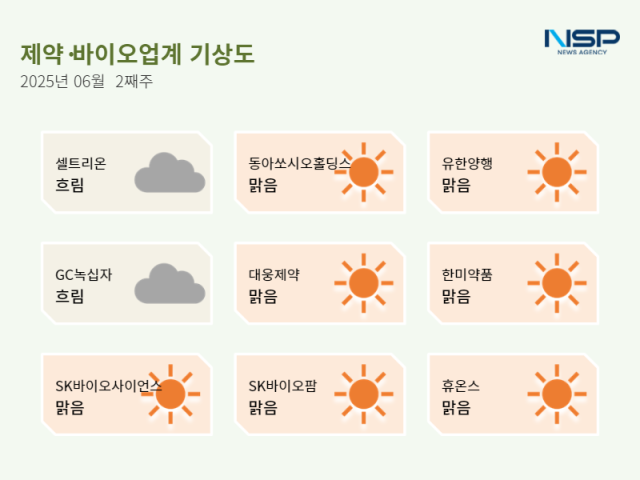 제약·바이오업계 기상도
2025년 06월 2째주

NSP NEWS AGENCY

셀트리온
흐림

동아쏘시오홀딩스
맑음

유한양행
맑음

GC녹십자
흐림

대웅제약
맑음

한미약품
맑음

SK바이오사이언스
맑음

SK바이오팜
맑음

휴온스
맑음